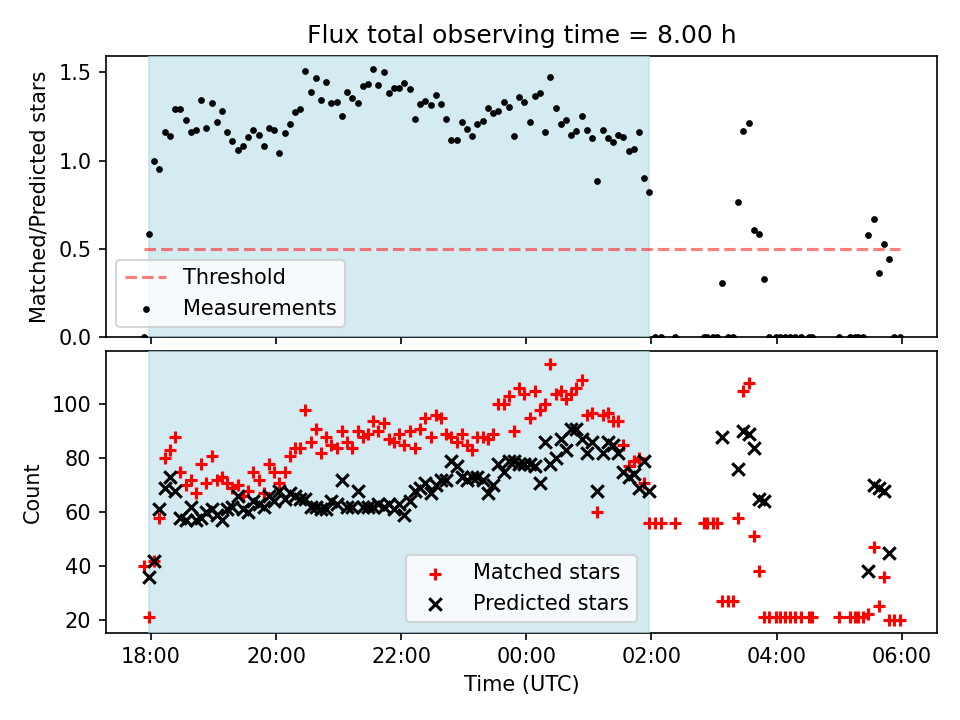 Flux total observing time = 8.00 h

Matched/Predicted stars

1.5
1.0
0.5
0.0

Threshold
Measurements

Count

100
80
60
40
20

Matched stars
Predicted stars

18:00
20:00
22:00
00:00
02:00
04:00
06:00

Time (UTC)